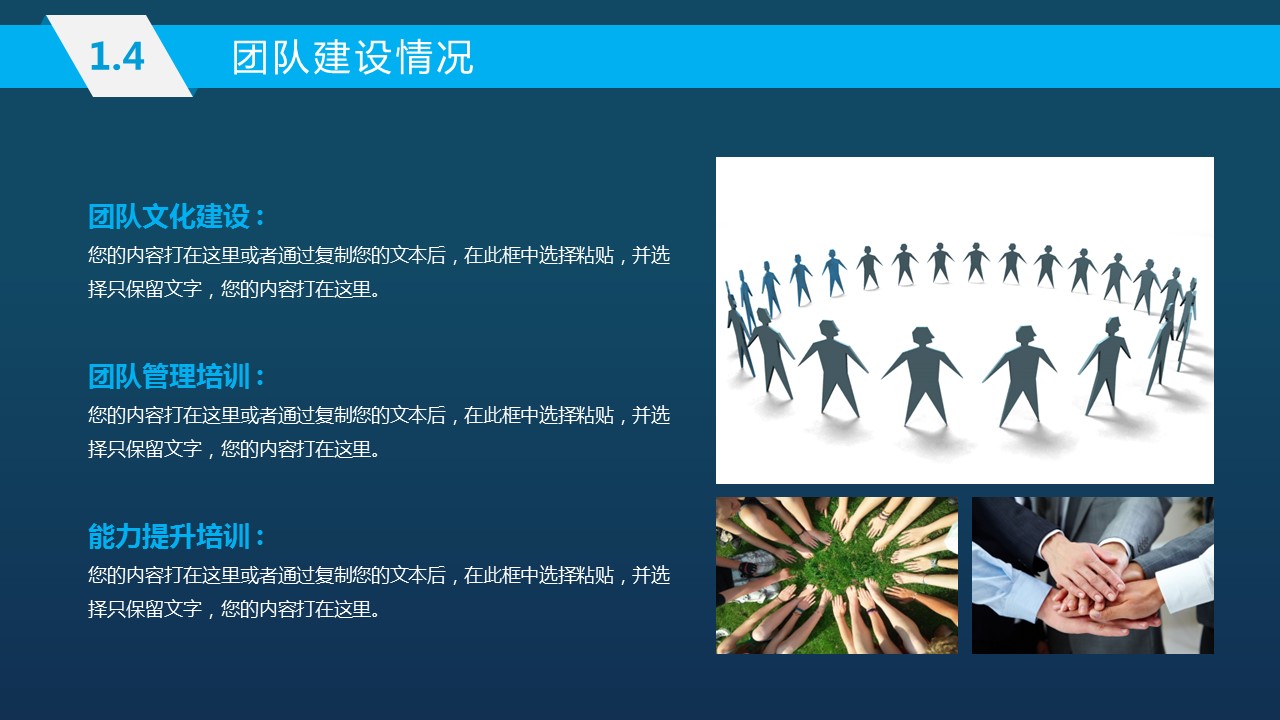 1.4 团队建设情况

团队文化建设：
您的内容打在这里或者通过复制您的文本后，在此框中选择粘贴，并选择只保留文字，您的内容打在这里。

团队管理培训：
您的内容打在这里或者通过复制您的文本后，在此框中选择粘贴，并选择只保留文字，您的内容打在这里。

能力提升培训：
您的内容打在这里或者通过复制您的文本后，在此框中选择粘贴，并选择只保留文字，您的内容打在这里。